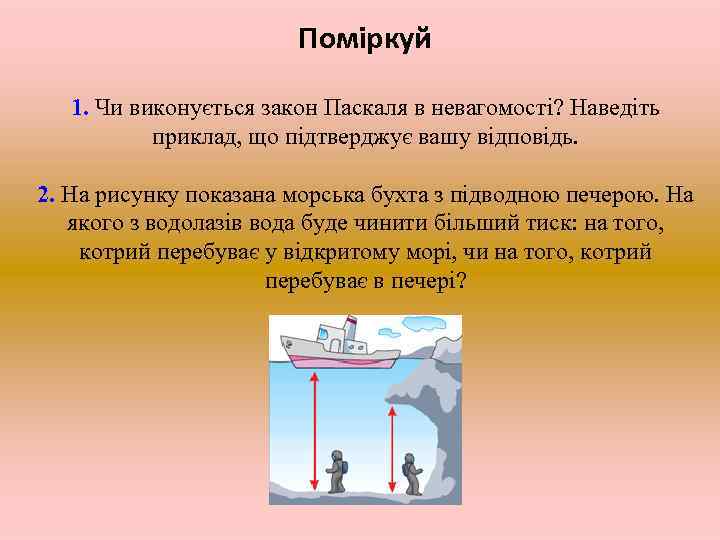 Поміркуй

1. Чи виконується закон Паскаля в невагомості? Наведіть приклад, що підтверджує вашу відповідь.

2. На рисунку показана морська бухта з підводною печерою. На якого з водолазів вода буде чинити більший тиск: на того, котрий перебуває у відкритому морі, чи на того, котрий перебуває в печері?